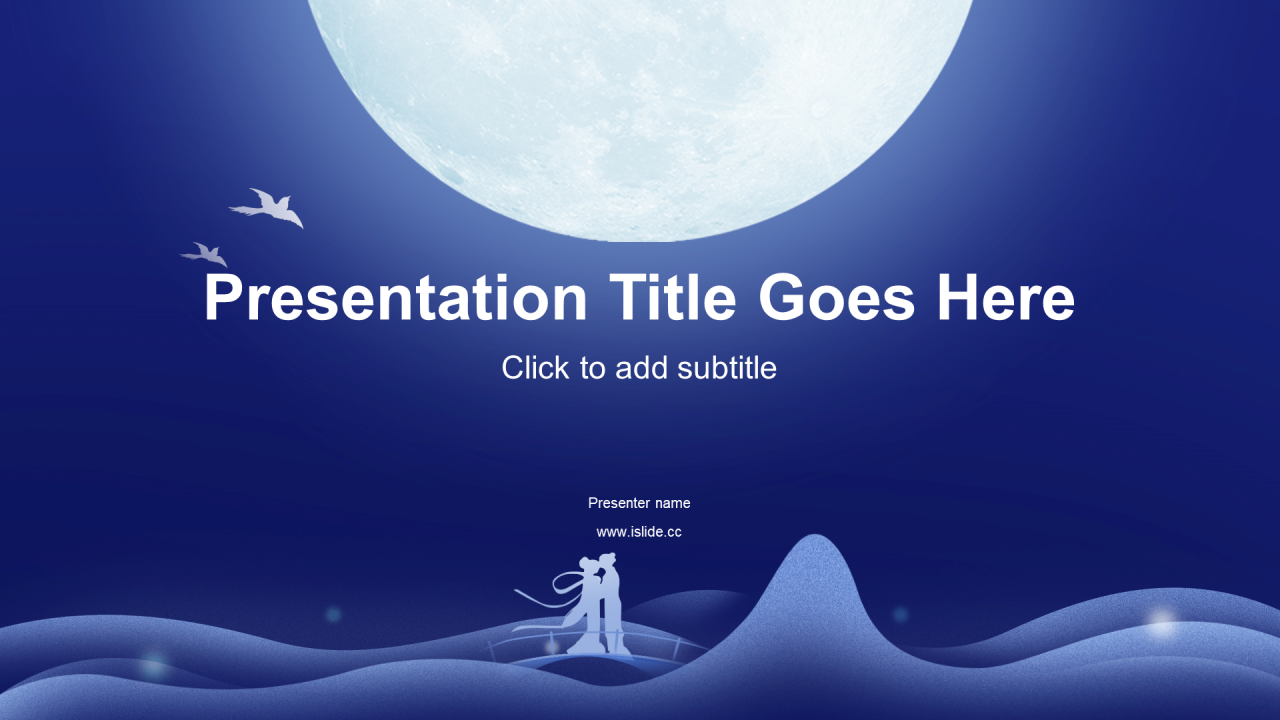 Presentation Title Goes Here

Click to add subtitle

Presenter name

www.islide.cc